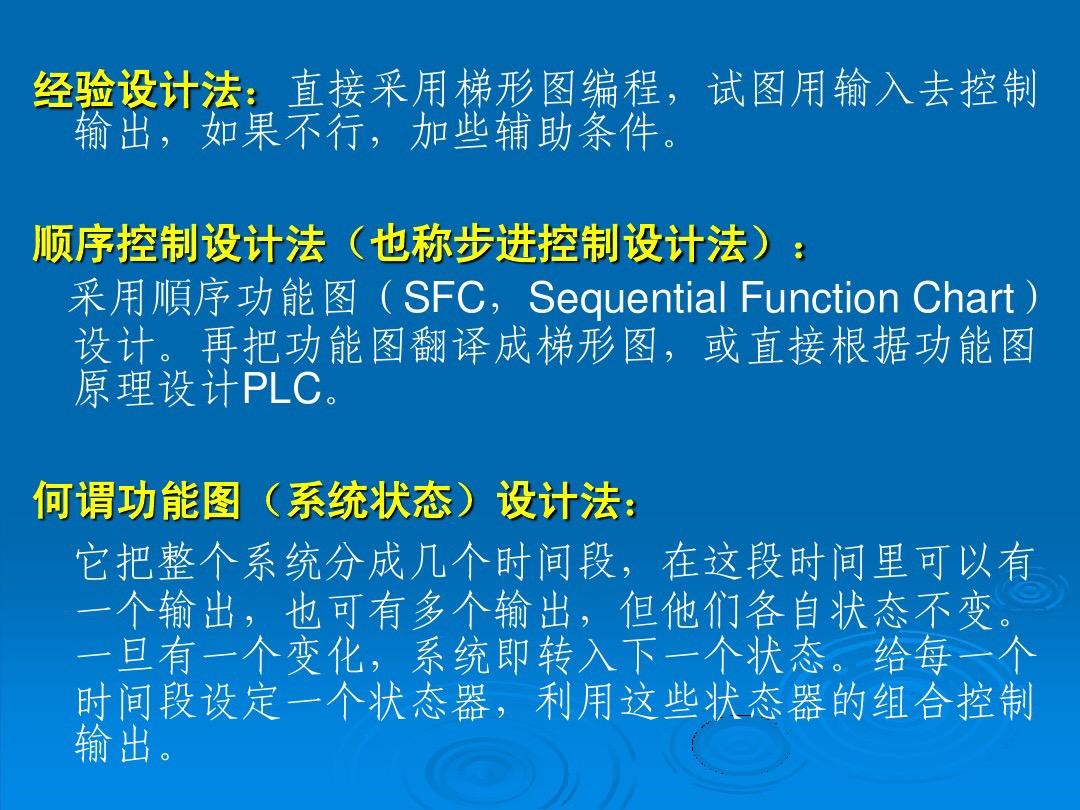 经验设计法：直接采用梯形图编程，试图用输入去控制输出，如果不行，加些辅助条件。

顺序控制设计法（也称步进控制设计法）：
采用顺序功能图（SFC，Sequential Function Chart）设计。再把功能图翻译成梯形图，或直接根据功能图原理设计PLC。

何谓功能图（系统状态）设计法：
它把整个系统分成几个时间段，在这段时间里可以有一个输出，也可有多个输出，但他们各自状态不变。一旦有一个变化，系统即转入下一个状态。给每一个时间段设定一个状态器，利用这些状态器的组合控制输出。